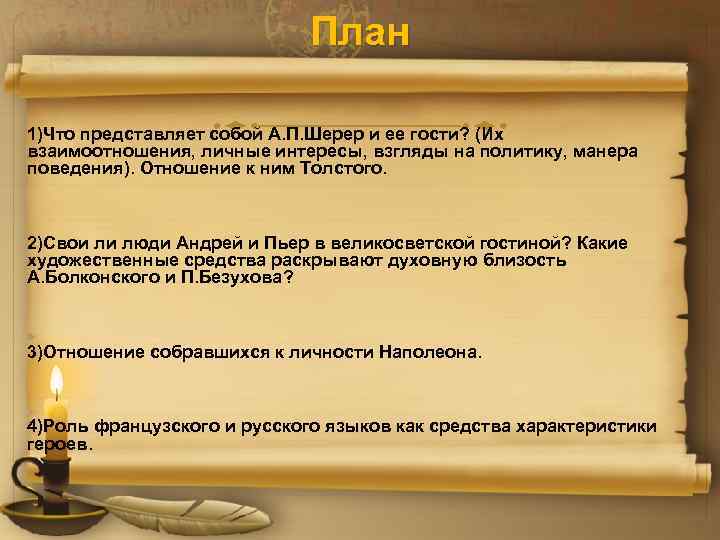 План

1)Что представляет собой А.П.Шерер и ее гости? (Их взаимоотношения, личные интересы, взгляды на политику, манера поведения). Отношение к ним Толстого.

2)Свои ли люди Андрей и Пьер в великосветской гостиной? Какие художественные средства раскрывают духовную близость А.Болконского и П.Безухова?

3)Отношение собравшихся к личности Наполеона.

4)Роль французского и русского языков как средства характеристики героев.